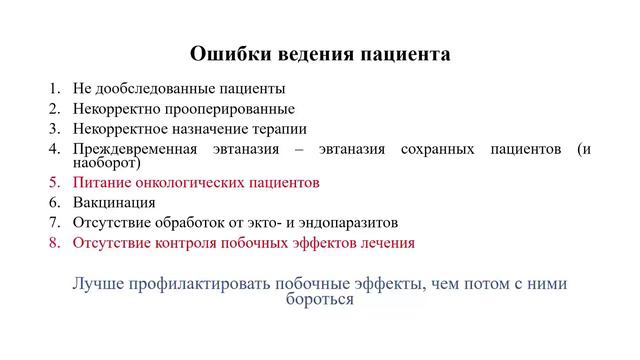 Ошибки ведения пациента

1. Не дообследованные пациенты
2. Некорректно прооперированные
3. Некорректное назначение терапии
4. Преждевременная эвтаназия – эвтаназия сохранных пациентов (и наоборот)
5. Питание онкологических пациентов
6. Вакцинация
7. Отсутствие обработок от экто- и эндопаразитов
8. Отсутствие контроля побочных эффектов лечения

Лучше профилактировать побочные эффекты, чем потом с ними бороться